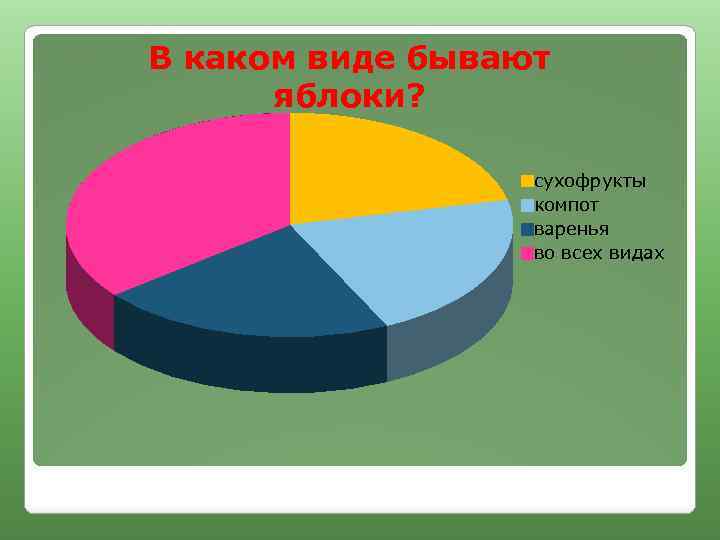 В каком виде бывают яблоки?

сухофрукты
компот
варенья
во всех видах